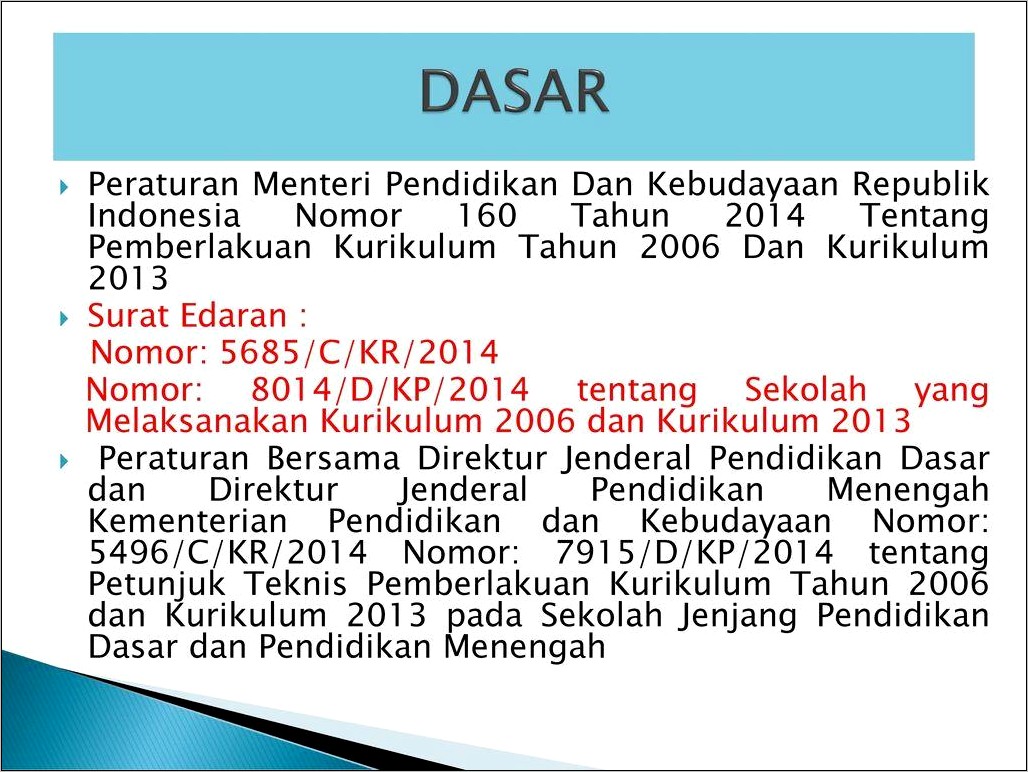 DASAR

Peraturan Menteri Pendidikan Dan Kebudayaan Republik Indonesia Nomor 160 Tahun 2014 Tentang Pemberlakuan Kurikulum Tahun 2006 Dan Kurikulum 2013

Surat Edaran :

Nomor: 5685/C/KR/2014

Nomor: 8014/D/KP/2014 tentang Sekolah yang Melaksanakan Kurikulum 2006 dan Kurikulum 2013

Peraturan Bersama Direktur Jenderal Pendidikan Dasar dan Direktur Jenderal Pendidikan Menengah Kementerian Pendidikan dan Kebudayaan Nomor: 5496/C/KR/2014 Nomor: 7915/D/KP/2014 tentang Petunjuk Teknis Pemberlakuan Kurikulum Tahun 2006 dan Kurikulum 2013 pada Sekolah Jenjang Pendidikan Dasar dan Pendidikan Menengah